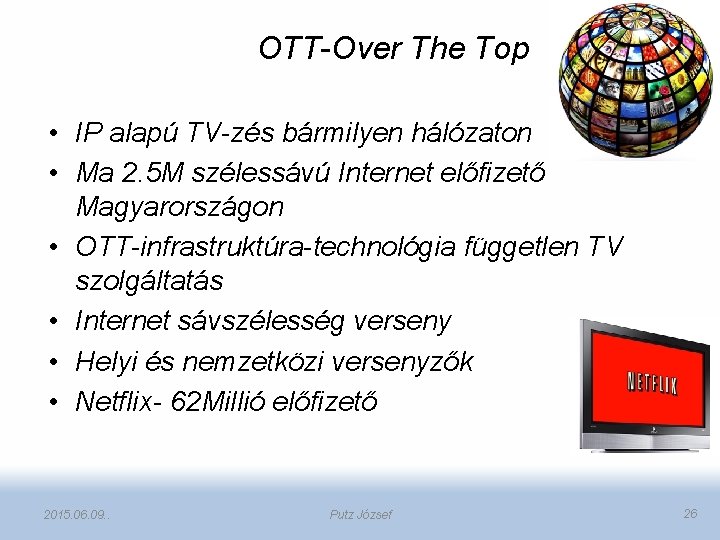 OTT-Over The Top

• IP alapú TV-zés bármilyen hálózaton
• Ma 2.5M szélessávú Internet előfizető Magyarországon
• OTT-infrastruktúra-technológia független TV szolgáltatás
• Internet sávszélesség verseny
• Helyi és nemzetközi versenyzők
• Netflix- 62Millió előfizető

NETFLIX

2015.06.09..

Putz József

26